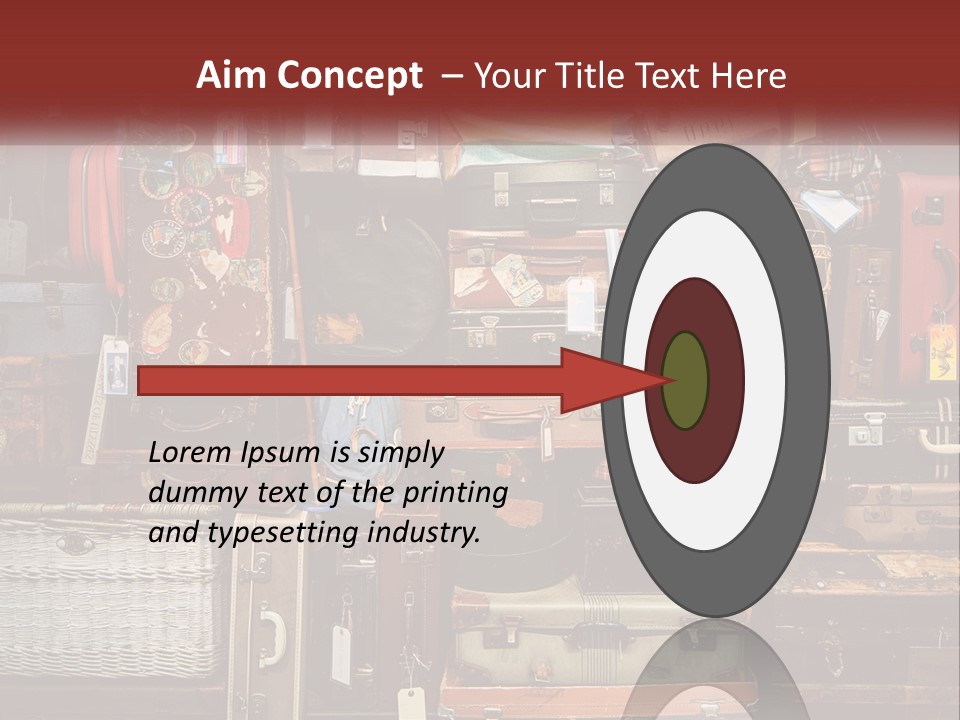 Aim Concept – Your Title Text Here

Lorem Ipsum is simply dummy text of the printing and typesetting industry.